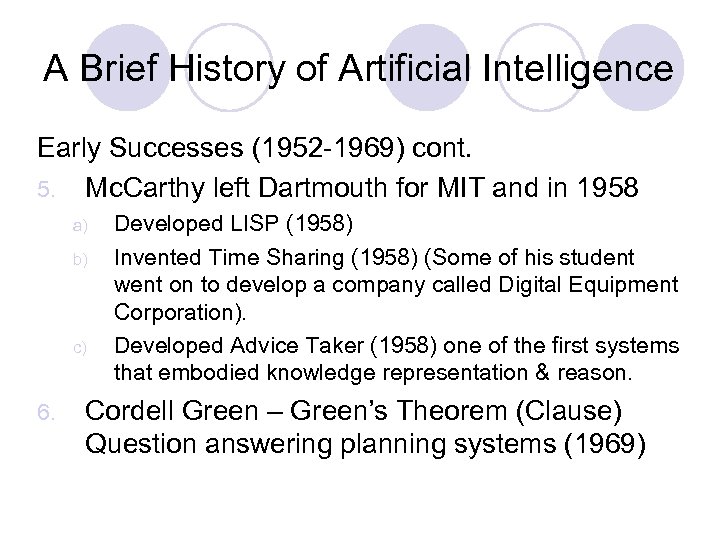 A Brief History of Artificial Intelligence

Early Successes (1952-1969) cont.

5. McCarthy left Dartmouth for MIT and in 1958

a) Developed LISP (1958)

b) Invented Time Sharing (1958) (Some of his student went on to develop a company called Digital Equipment Corporation).

c) Developed Advice Taker (1958) one of the first systems that embodied knowledge representation & reason.

6. Cordell Green – Green's Theorem (Clause) Question answering planning systems (1969)